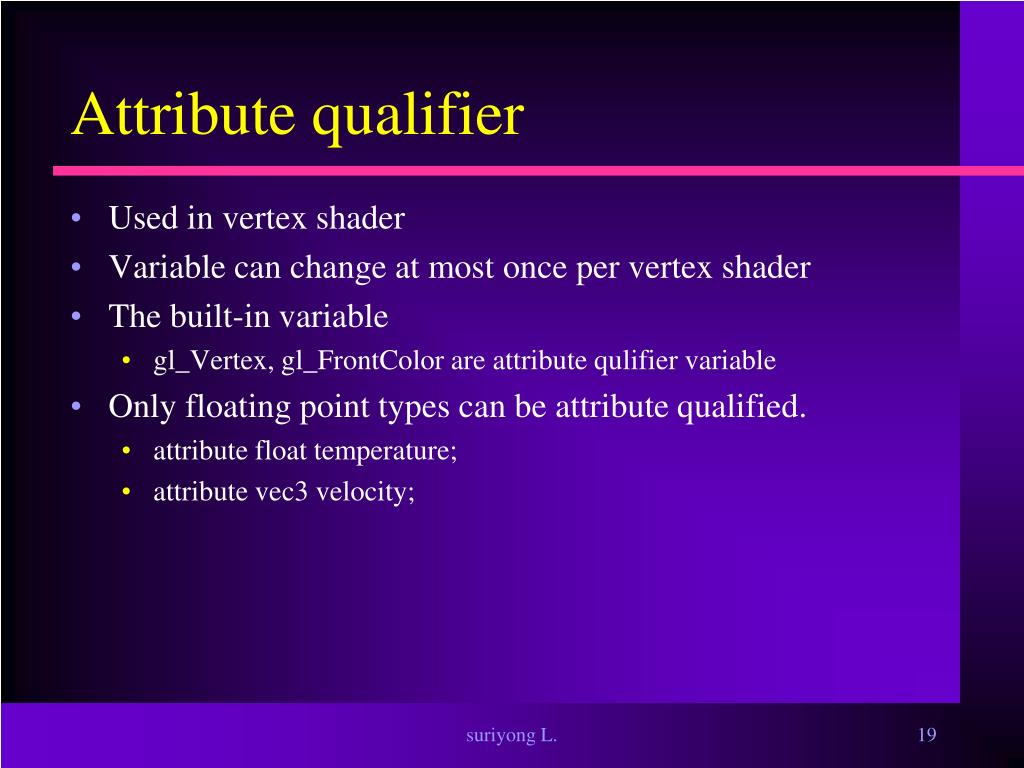 Attribute qualifier

• Used in vertex shader
• Variable can change at most once per vertex shader
• The built-in variable
  • gl_Vertex, gl_FrontColor are attribute qulifier variable
• Only floating point types can be attribute qualified.
  • attribute float temperature;
  • attribute vec3 velocity;

suriyong L.

19